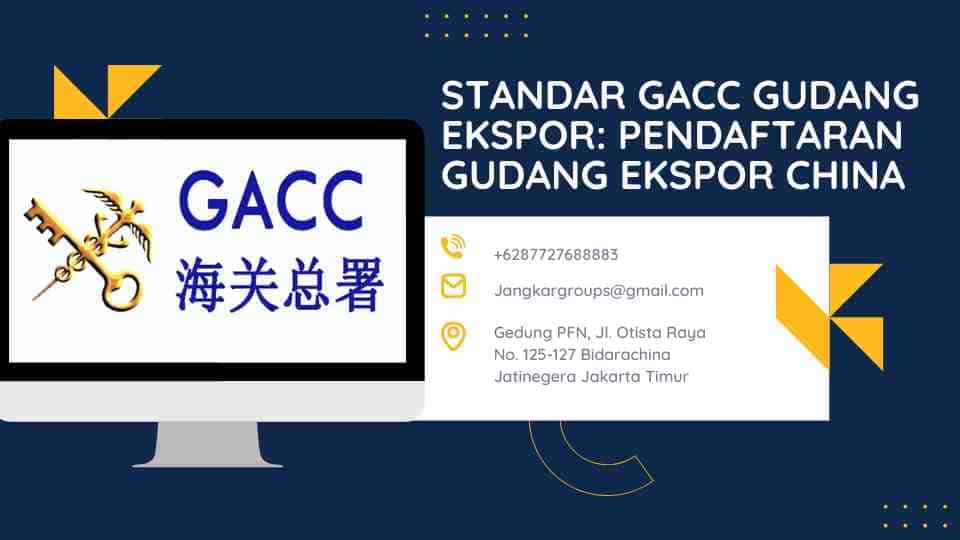 GACC
海关总署

STANDAR GACC GUDANG EKSPOR: PENDAFTARAN GUDANG EKSPOR CHINA

+6287727688883

Jangkargroups@gmail.com

Gedung PFN, Jl. Otista Raya No. 125-127 Bidarachina Jatinegera Jakarta Timur